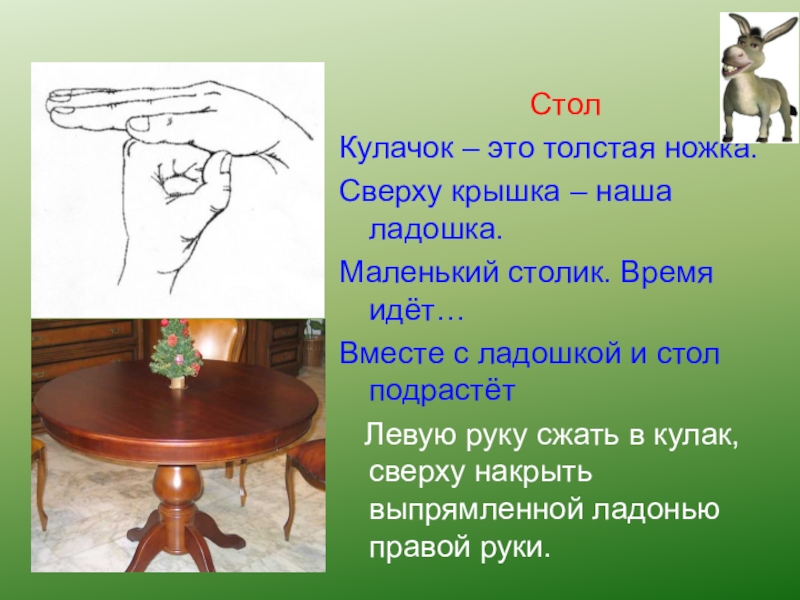 Стол

Кулачок – это толстая ножка.

Сверху крышка – наша ладошка.

Маленький столик. Время идёт…

Вместе с ладошкой и стол подрастёт

Левую руку сжать в кулак, сверху накрыть выпрямленной ладонью правой руки.